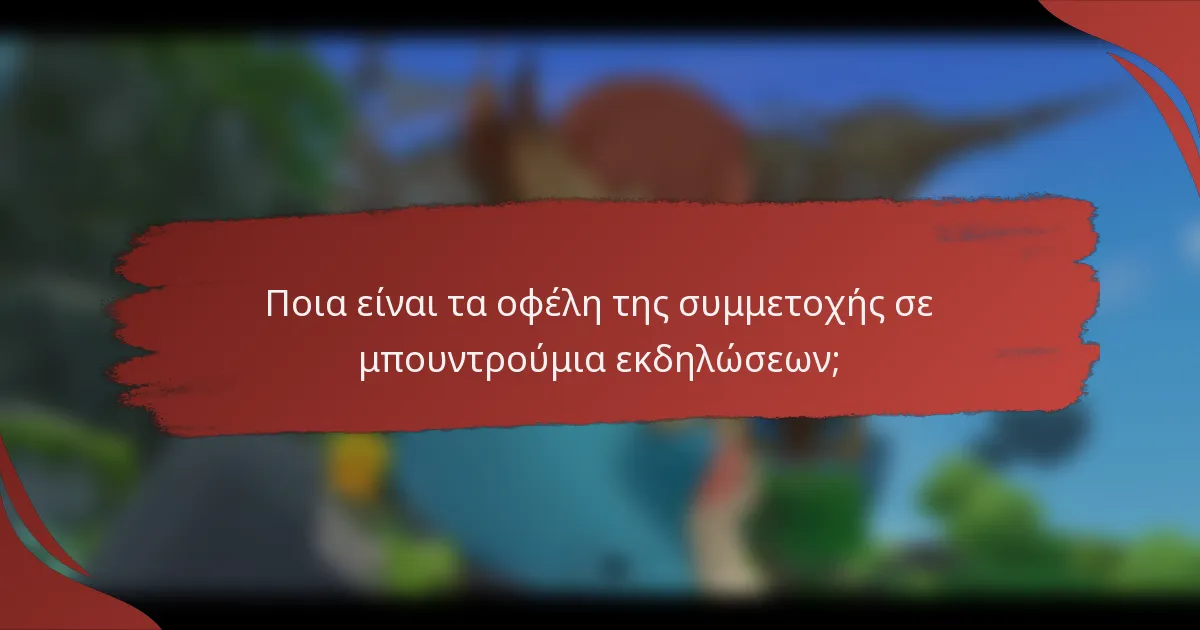 Ποια είναι τα οφέλη της συμμετοχής σε μπουντρούμια εκδηλώσεων;